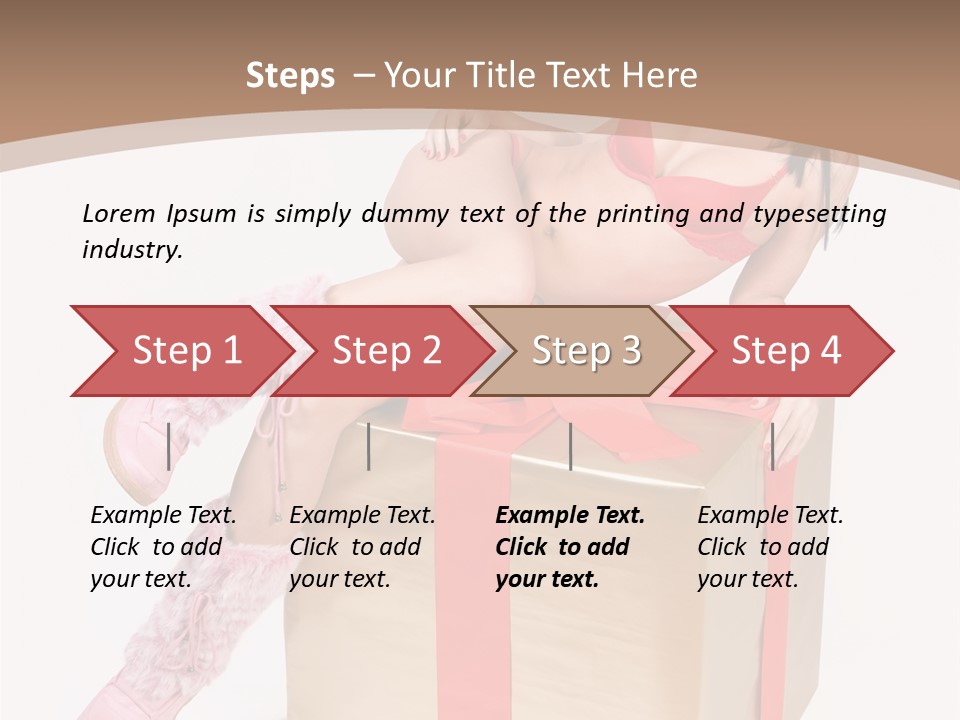 Steps – Your Title Text Here

Lorem Ipsum is simply dummy text of the printing and typesetting industry.

Step 1

Step 2

Step 3

Step 4

Example Text. Click to add your text.

Example Text. Click to add your text.

Example Text. Click to add your text.

Example Text. Click to add your text.